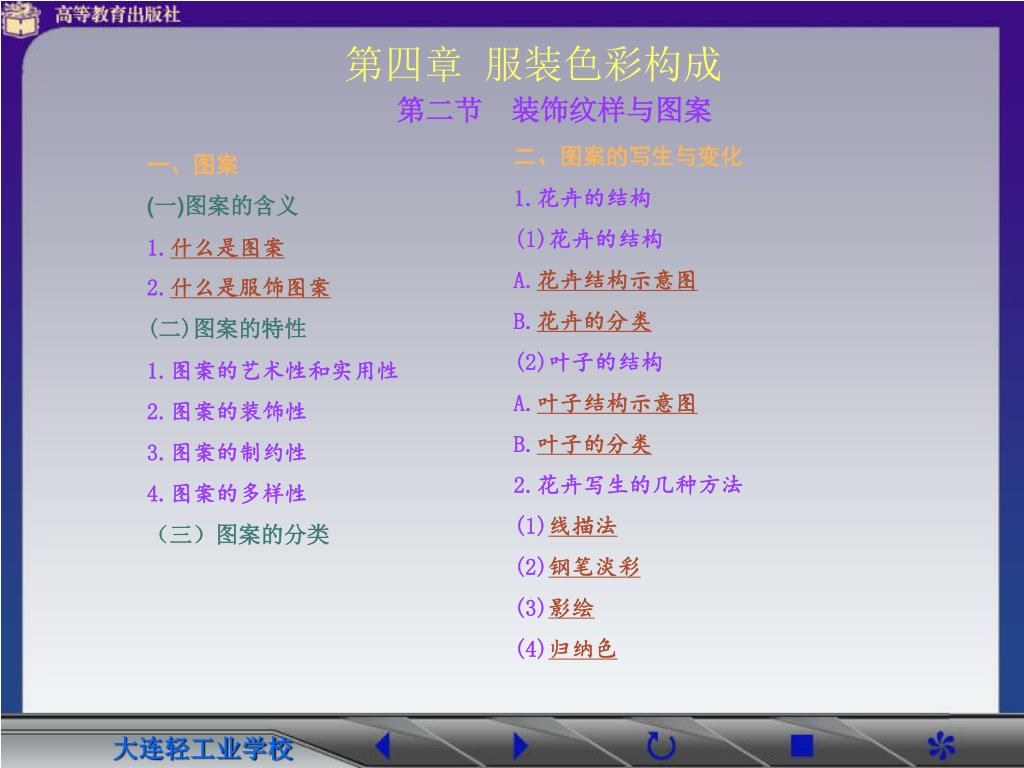 高等教育出版社

第四章 服装色彩构成

第二节 装饰纹样与图案

一、图案

(一)图案的含义

1.什么是图案

2.什么是服饰图案

(二)图案的特性

1.图案的艺术性和实用性

2.图案的装饰性

3.图案的制约性

4.图案的多样性

(三)图案的分类

二、图案的写生与变化

1.花卉的结构

(1)花卉的结构

A.花卉结构示意图

B.花卉的分类

(2)叶子的结构

A.叶子结构示意图

B.叶子的分类

2.花卉写生的几种方法

(1)线描法

(2)钢笔淡彩

(3)影绘

(4)归纳色

大连轻工业学校